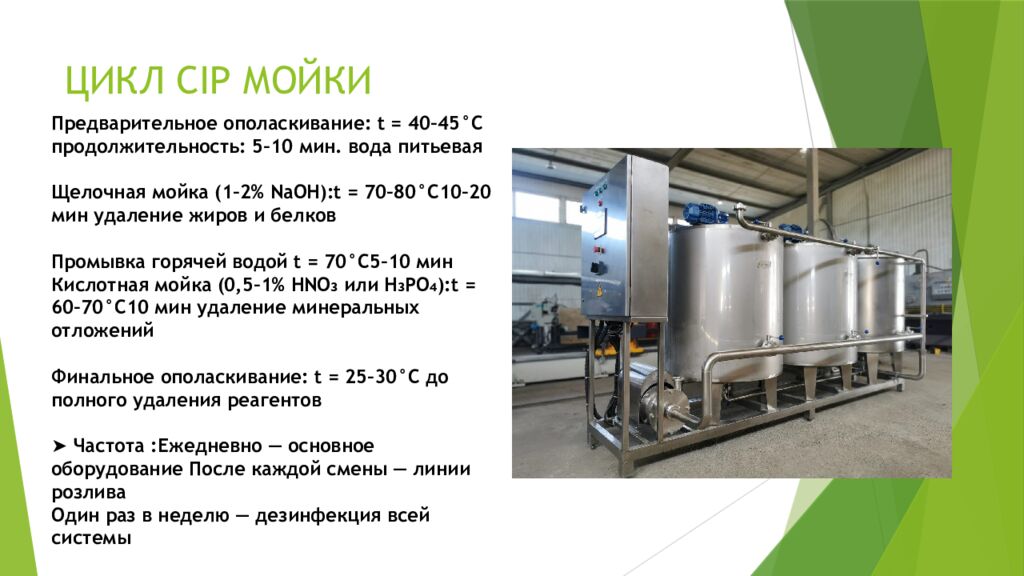 ЦИКЛ CIP МОЙКИ

Предварительное ополаскивание: t = 40–45°C продолжительность: 5–10 мин. вода питьевая

Щелочная мойка (1–2% NaOH):t = 70–80°C10–20 мин удаление жиров и белков

Промывка горячей водой t = 70°C5–10 мин
Кислотная мойка (0,5–1% $HNO_3$ или $H_3PO_4$):t = 60–70°C10 мин удаление минеральных отложений

Финальное ополаскивание: t = 25–30°C до полного удаления реагентов

➤ Частота :Ежедневно — основное оборудование После каждой смены — линии розлива
Один раз в неделю — дезинфекция всей системы